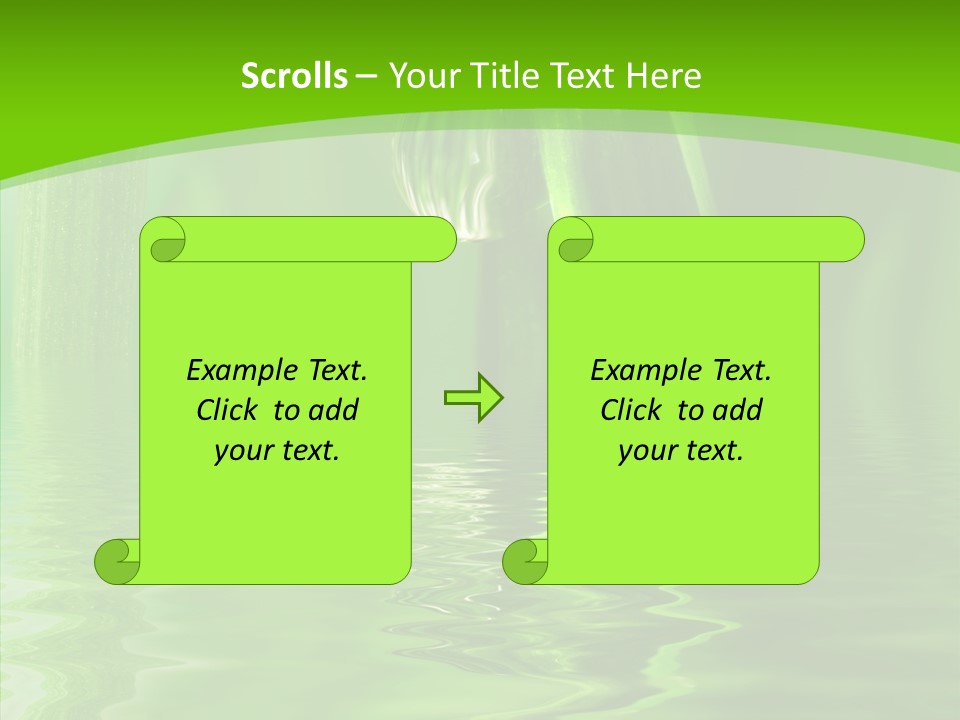 Scrolls – Your Title Text Here

Example Text. Click to add your text.

Example Text. Click to add your text.